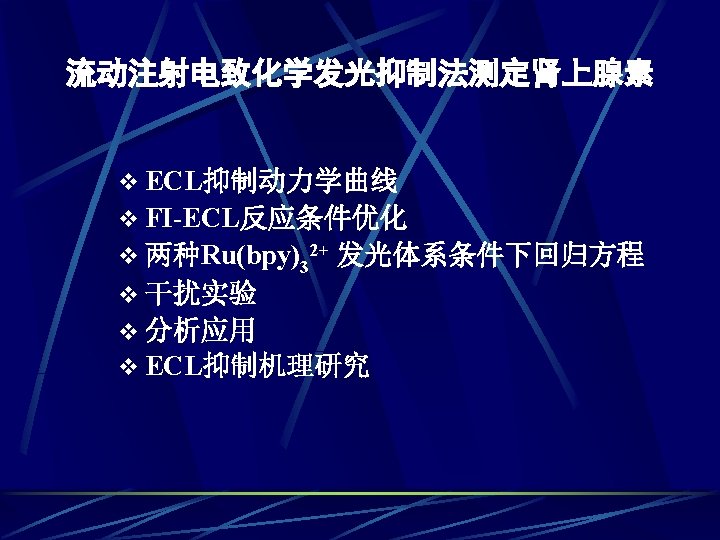 流动注射电致化学发光抑制法测定肾上腺素

❖ ECL抑制动力学曲线
❖ FI-ECL反应条件优化
❖ 两种$Ru(bpy)_3^{2+}$ 发光体系条件下回归方程
❖ 干扰实验
❖ 分析应用
❖ ECL抑制机理研究